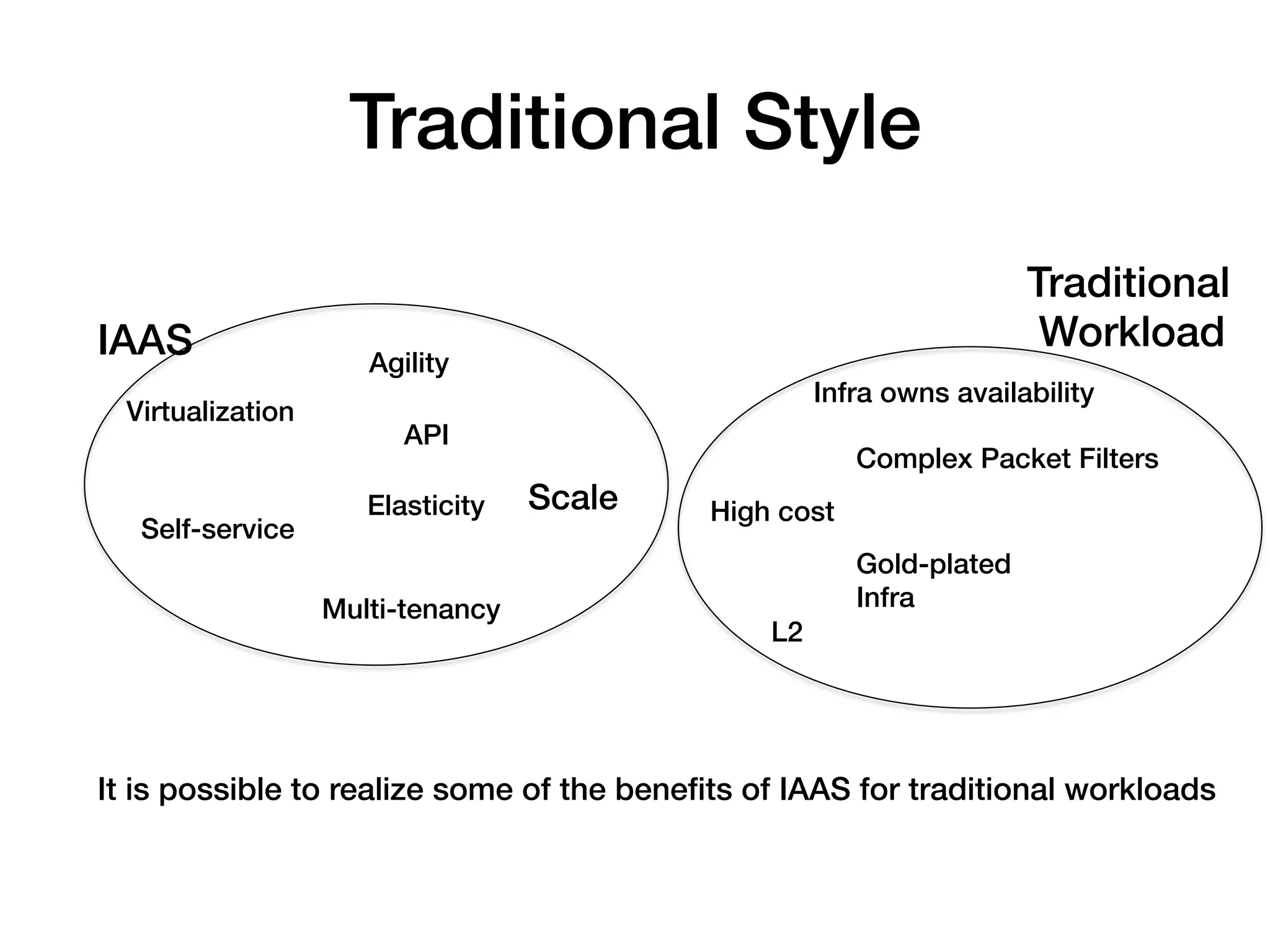 Traditional Style

IAAS

Agility

Virtualization

API

Elasticity

Scale

Self-service

Multi-tenancy

Traditional Workload

Infra owns availability

Complex Packet Filters

High cost

Gold-plated Infra

L2

It is possible to realize some of the benefits of IAAS for traditional workloads